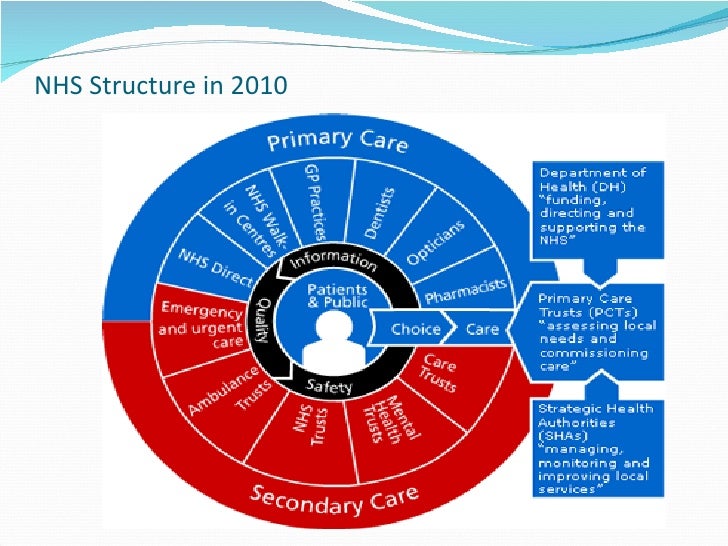 NHS Structure in 2010

Primary Care

NHS Direct

NHS Walk-in Centres

GP Practices

Dentists

Opticians

Pharmacists

Information

Quality

Safety

Patients & Public

Choice

Care

Emergency and urgent care

Ambulance Trusts

NHS Trusts

Mental Health Trusts

Care Trusts

Secondary Care

Department of Health (DH) "funding, directing and supporting the NHS"

Primary Care Trusts (PCTs) "assessing local needs and commissioning care"

Strategic Health Authorities (SHAs) "managing, monitoring and improving local services"